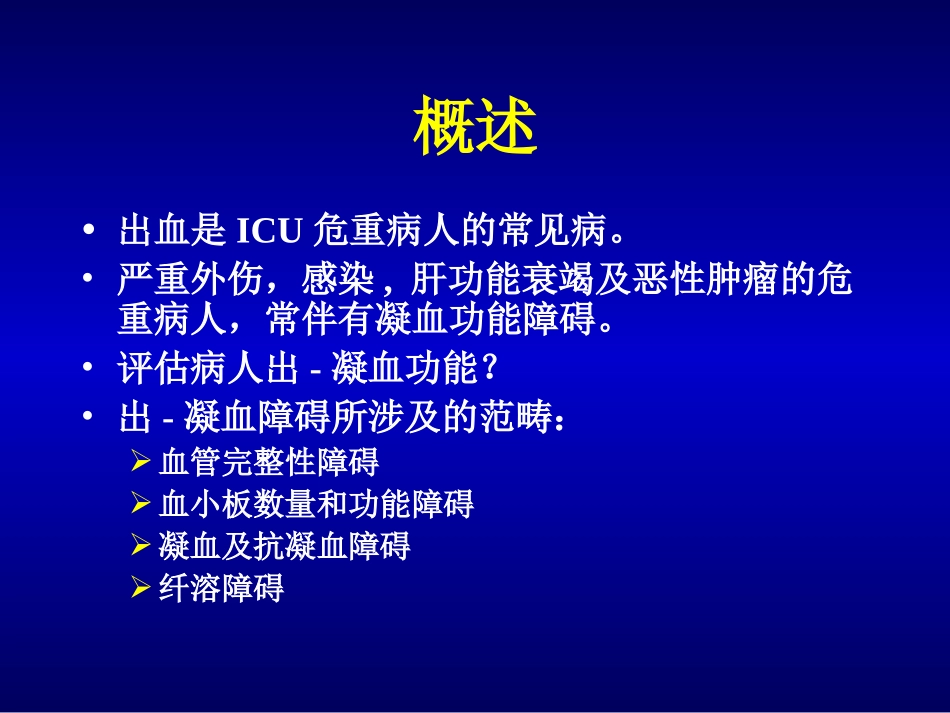 概述

• 出血是 ICU 危重病人的常见病。
• 严重外伤，感染，肝功能衰竭及恶性肿瘤的危重病人，常伴有凝血功能障碍。
• 评估病人出 - 凝血功能？
• 出 - 凝血障碍所涉及的范畴：
  ➢ 血管完整性障碍
  ➢ 血小板数量和功能障碍
  ➢ 凝血及抗凝血障碍
  ➢ 纤溶障碍